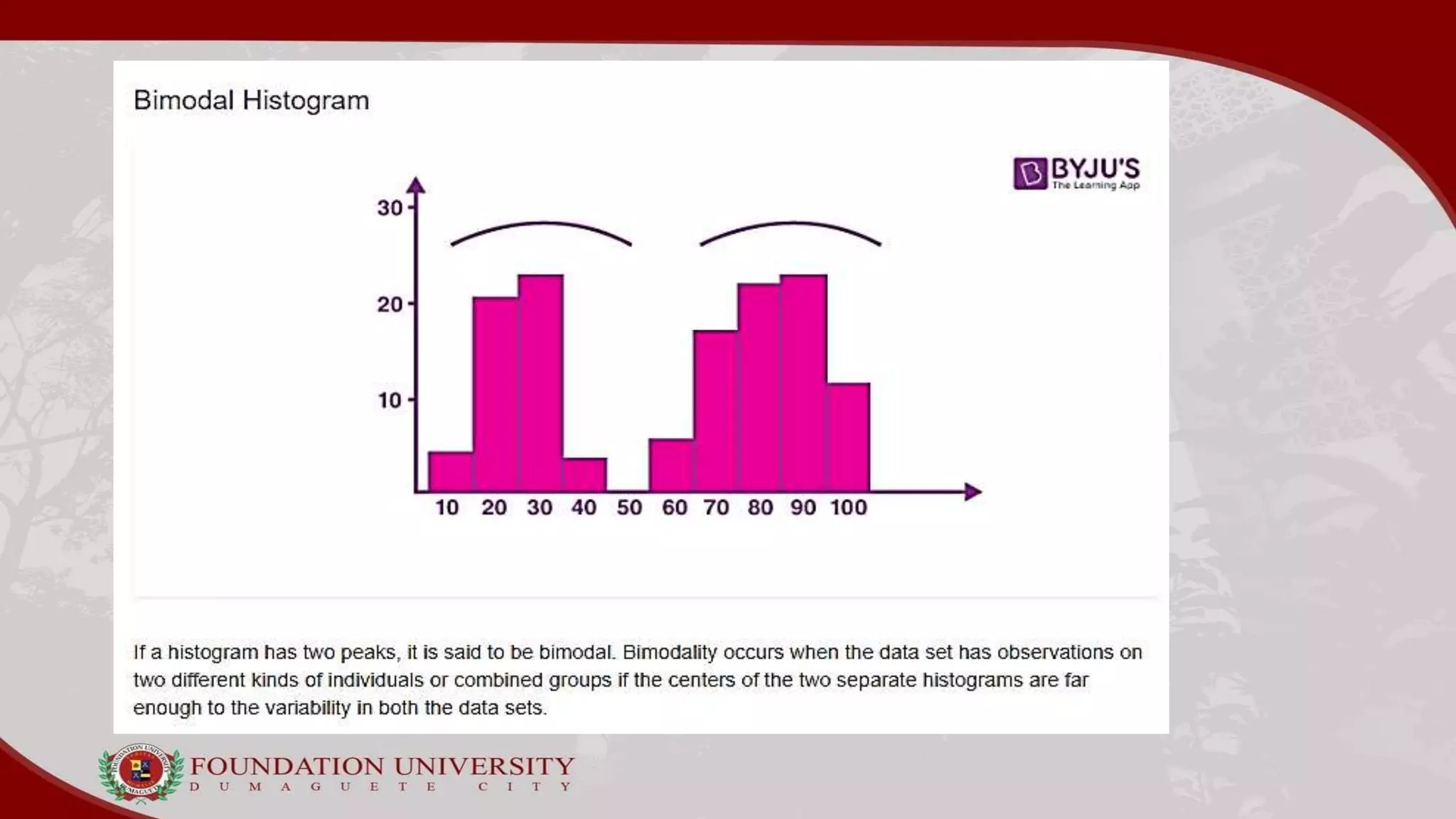 Bimodal Histogram

BYJU'S
The Learning App

30
20
10

10 20 30 40 50 60 70 80 90 100

If a histogram has two peaks, it is said to be bimodal. Bimodality occurs when the data set has observations on two different kinds of individuals or combined groups if the centers of the two separate histograms are far enough to the variability in both the data sets.

FOUNDATION UNIVERSITY
DUMAGUETE CITY